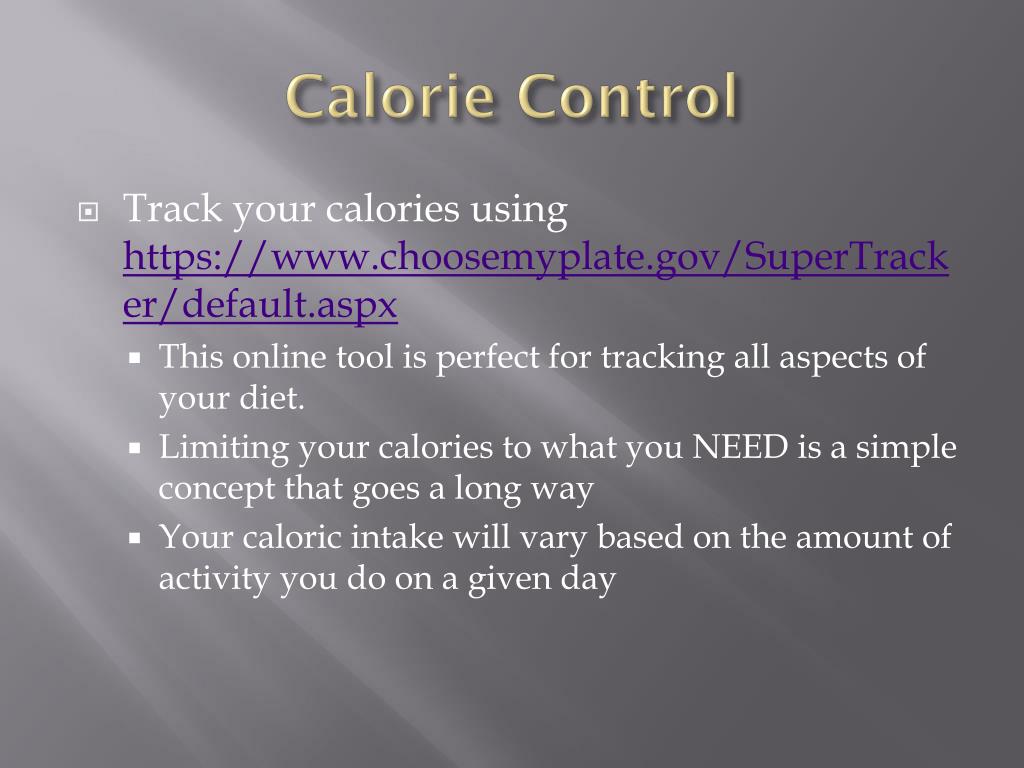 Calorie Control

Track your calories using https://www.choosemyplate.gov/SuperTracker/default.aspx

This online tool is perfect for tracking all aspects of your diet.

Limiting your calories to what you NEED is a simple concept that goes a long way

Your caloric intake will vary based on the amount of activity you do on a given day